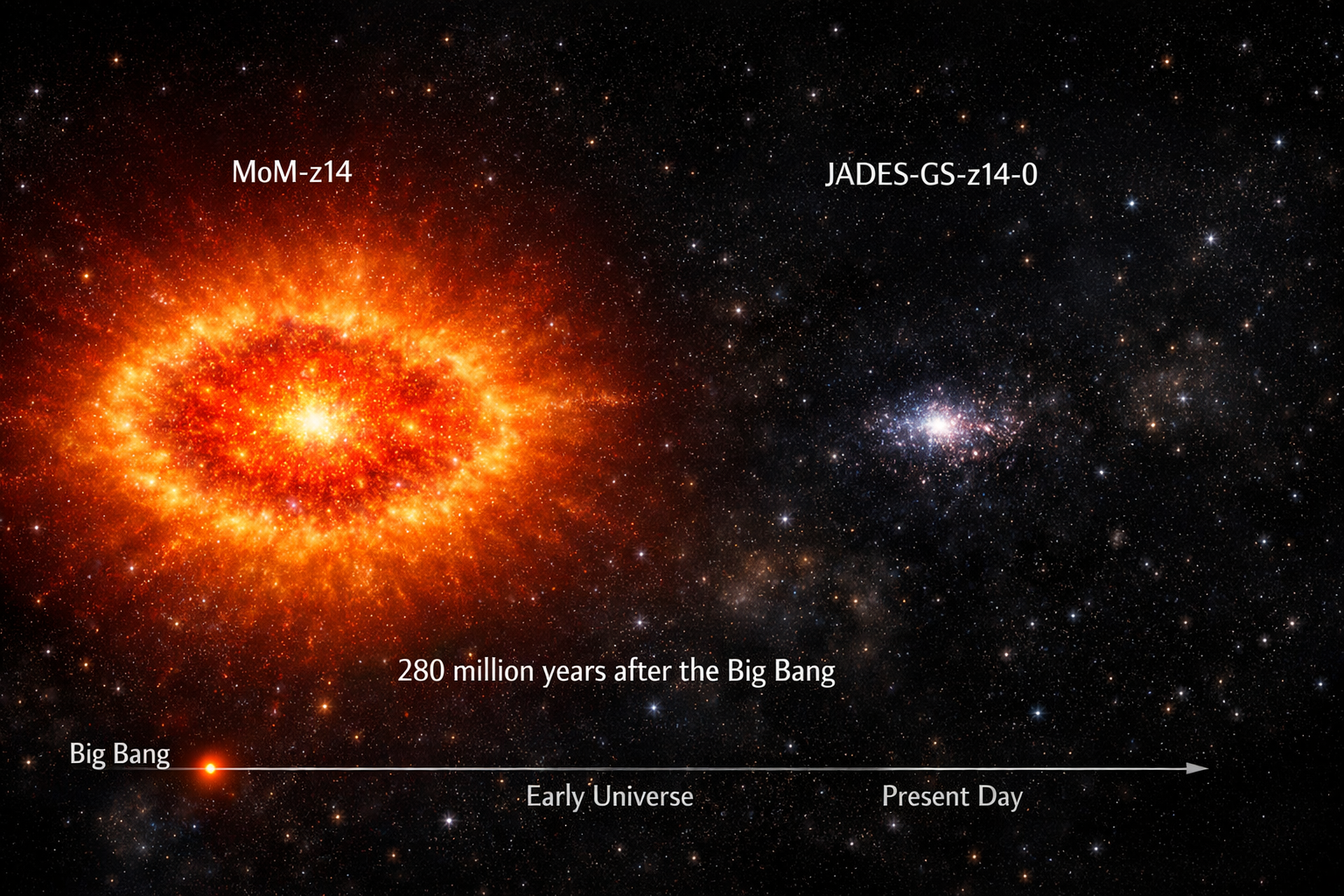 MoM-z14

JADES-GS-z14-0

280 million years after the Big Bang

Big Bang

Early Universe

Present Day